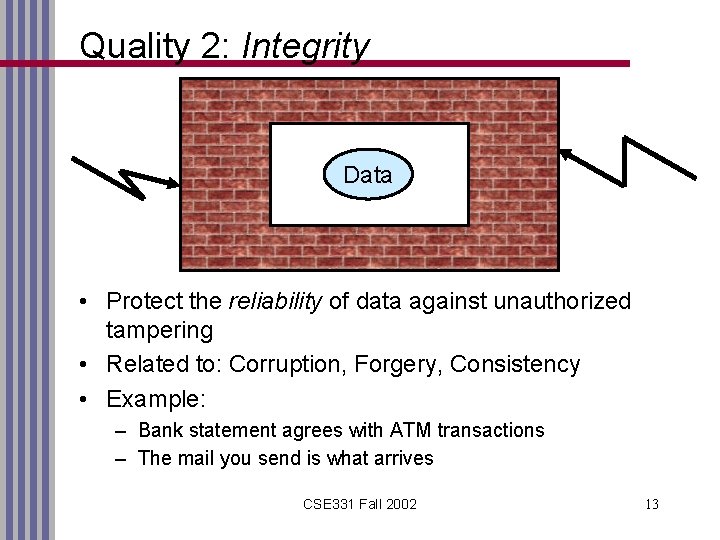 Quality 2: Integrity

Data

• Protect the reliability of data against unauthorized tampering
• Related to: Corruption, Forgery, Consistency
• Example:
– Bank statement agrees with ATM transactions
– The mail you send is what arrives

CSE331 Fall 2002

13